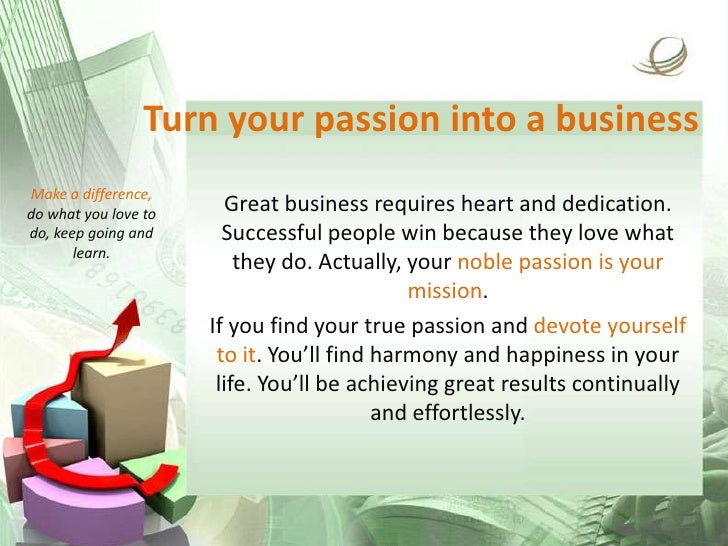 Turn your passion into a business

Make a difference, do what you love to do, keep going and learn.

Great business requires heart and dedication. Successful people win because they love what they do. Actually, your noble passion is your mission.

If you find your true passion and devote yourself to it. You'll find harmony and happiness in your life. You'll be achieving great results continually and effortlessly.